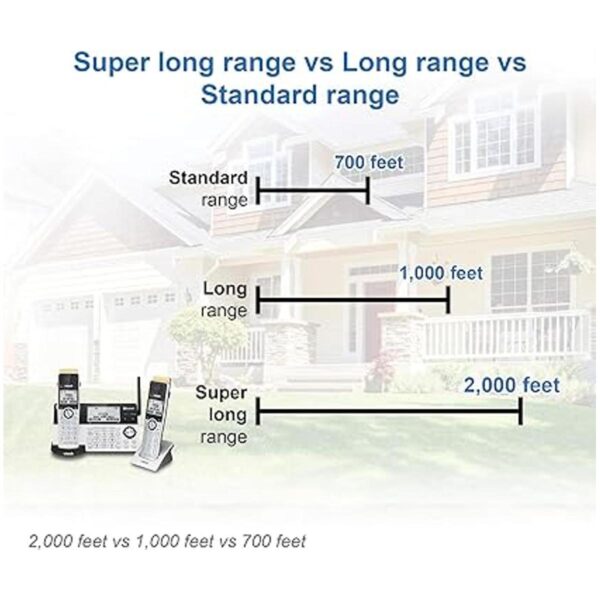 Super long range vs Long range vs Standard range

Standard range

700 feet

Long range

1,000 feet

Super long range

2,000 feet

2,000 feet vs 1,000 feet vs 700 feet